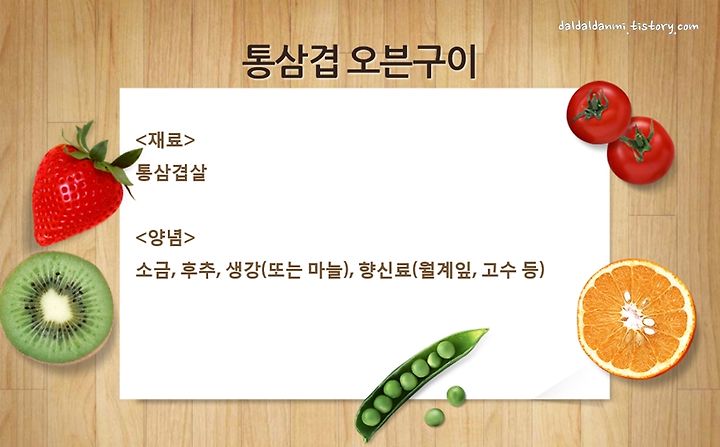 daldaldanmi.tistory.com

통삼겹 오븐구이

<재료>
통삼겹살

<양념>
소금, 후추, 생강(또는 마늘), 향신료(월계잎, 고수 등)